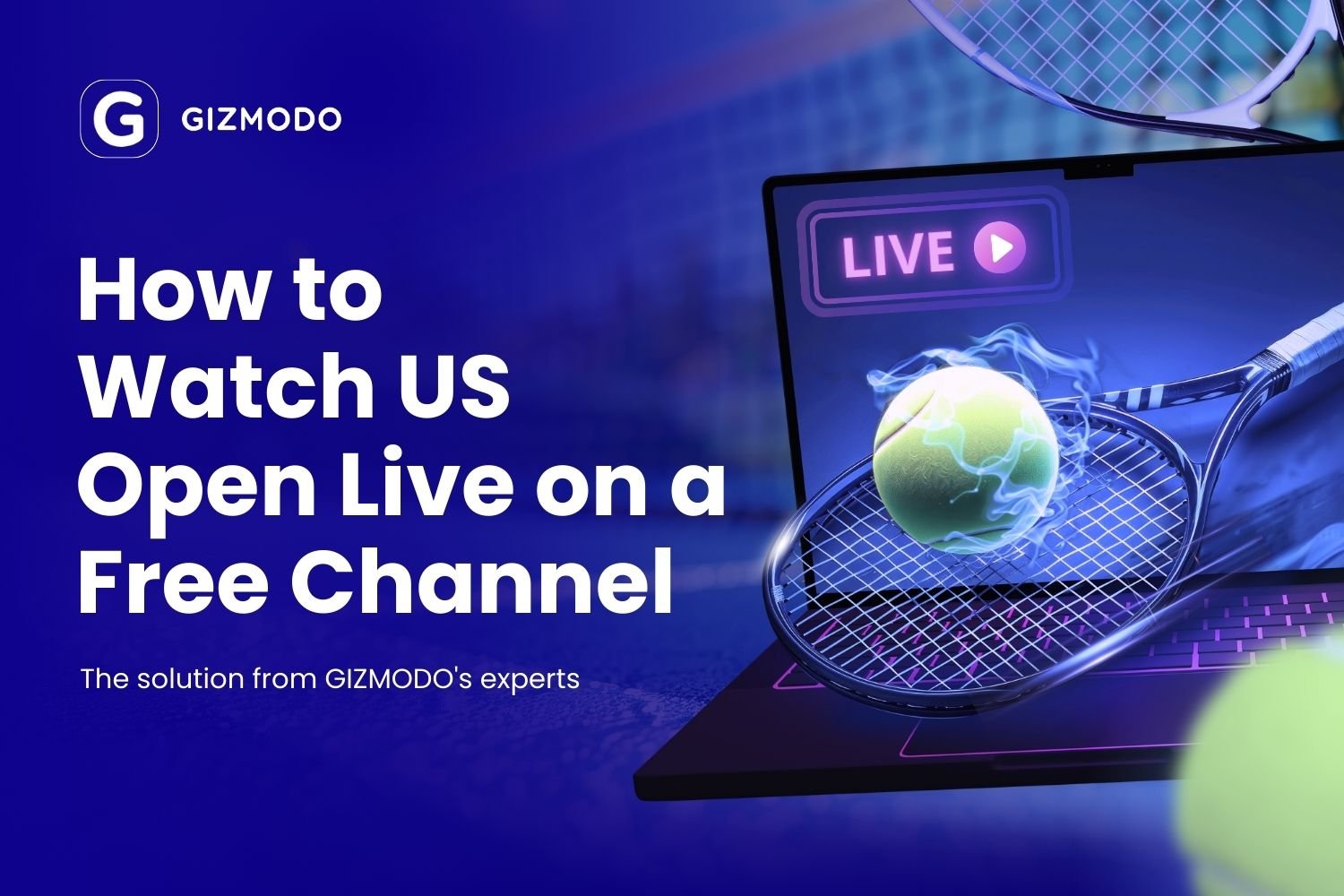 G GIZMODO

How to Watch US Open Live on a Free Channel

The solution from GIZMODO's experts

LIVE